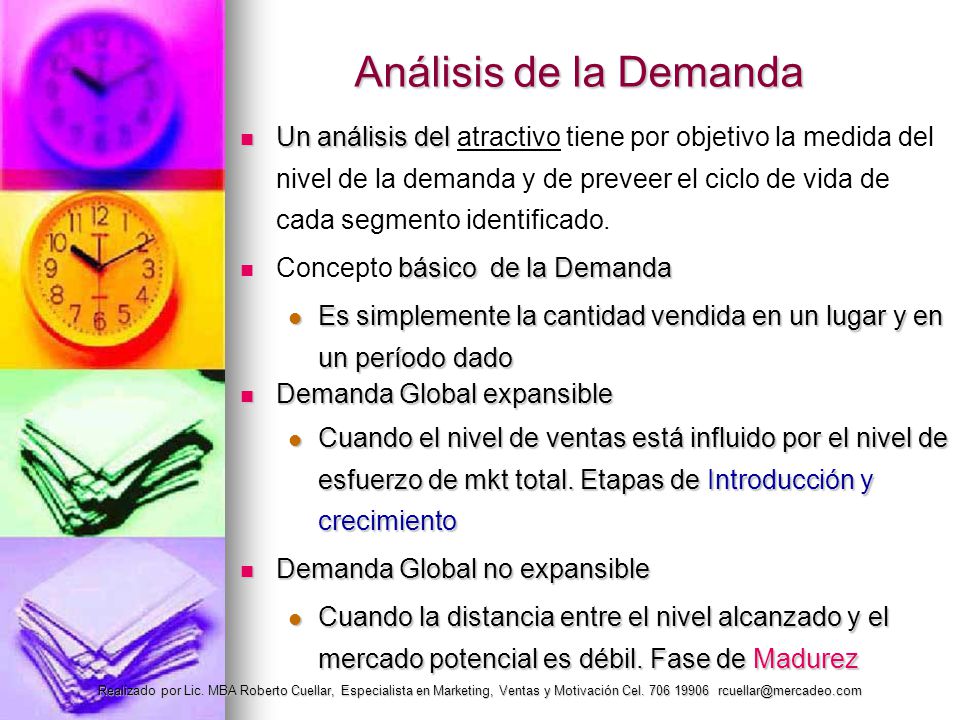 Análisis de la Demanda

Un análisis del atractivo tiene por objetivo la medida del nivel de la demanda y de preveer el ciclo de vida de cada segmento identificado.

Concepto básico de la Demanda

Es simplemente la cantidad vendida en un lugar y en un período dado

Demanda Global expansible

Cuando el nivel de ventas está influido por el nivel de esfuerzo de mkt total. Etapas de Introducción y crecimiento

Demanda Global no expansible

Cuando la distancia entre el nivel alcanzado y el mercado potencial es débil. Fase de Madurez

Realizado por Lic. MBA Roberto Cuellar, Especialista en Marketing, Ventas y Motivación Cel. 706 19906 rcuellar@mercadeo.com